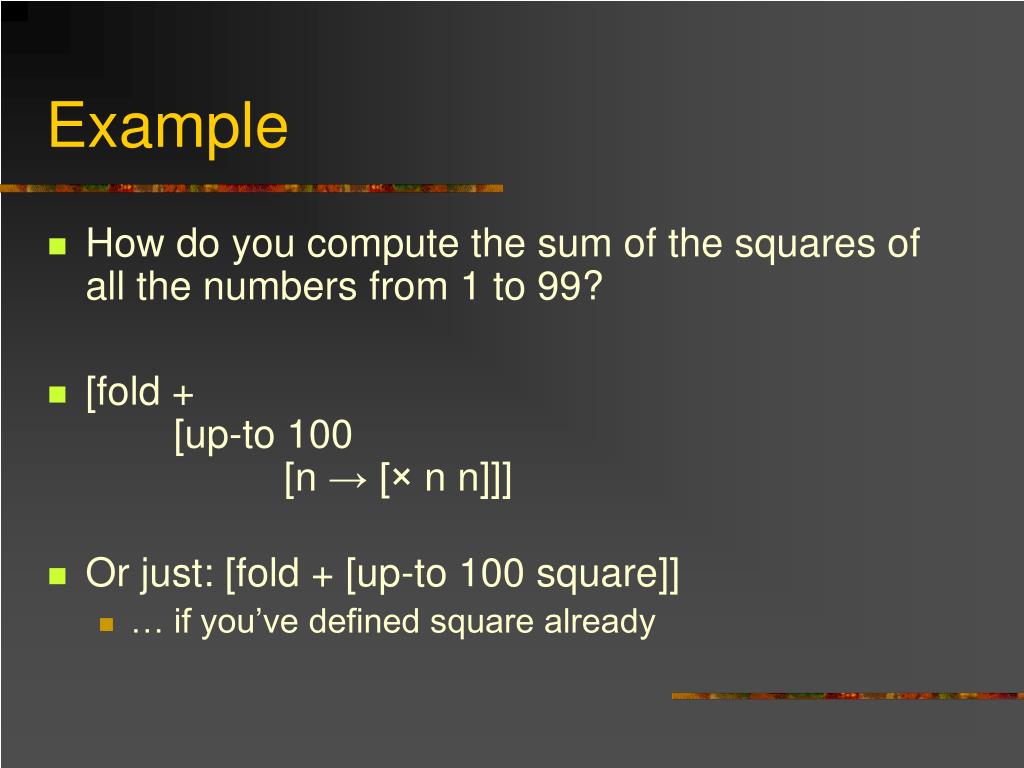 Example

How do you compute the sum of the squares of all the numbers from 1 to 99?

[fold +
[up-to 100
[n → [× n n]]]

Or just: [fold + [up-to 100 square]]

… if you've defined square already